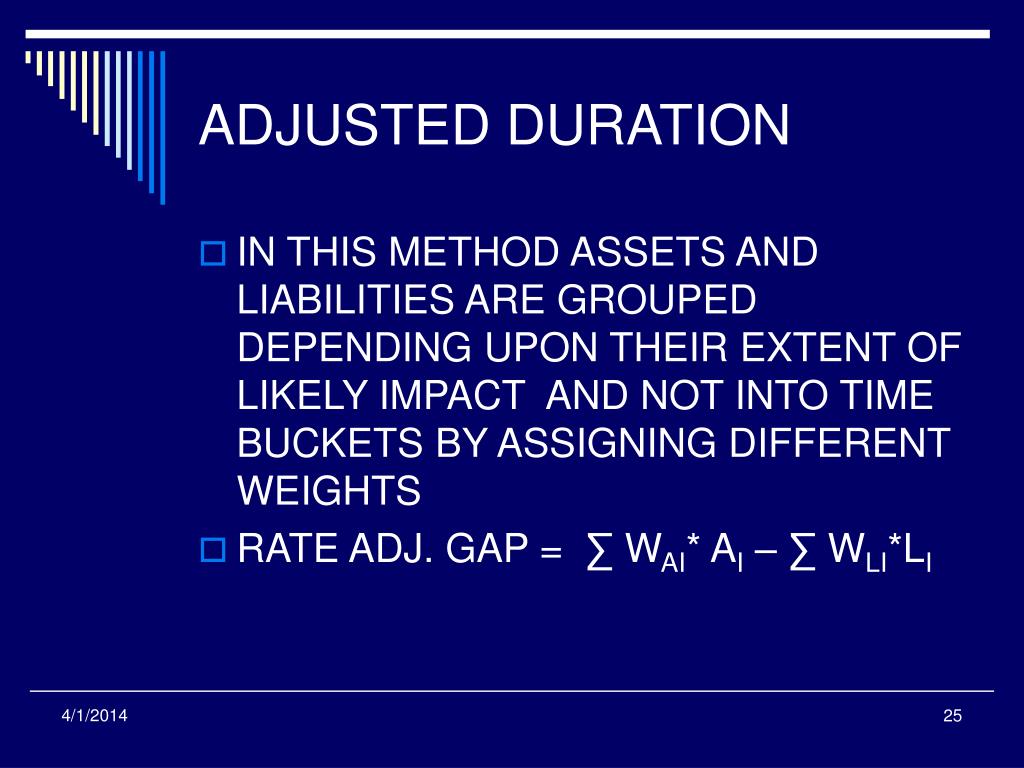 ADJUSTED DURATION

IN THIS METHOD ASSETS AND LIABILITIES ARE GROUPED DEPENDING UPON THEIR EXTENT OF LIKELY IMPACT  AND NOT INTO TIME BUCKETS BY ASSIGNING DIFFERENT WEIGHTS

RATE ADJ. GAP = $\sum W_{AI} * A_I - \sum W_{LI} * L_I$

4/1/2014

25